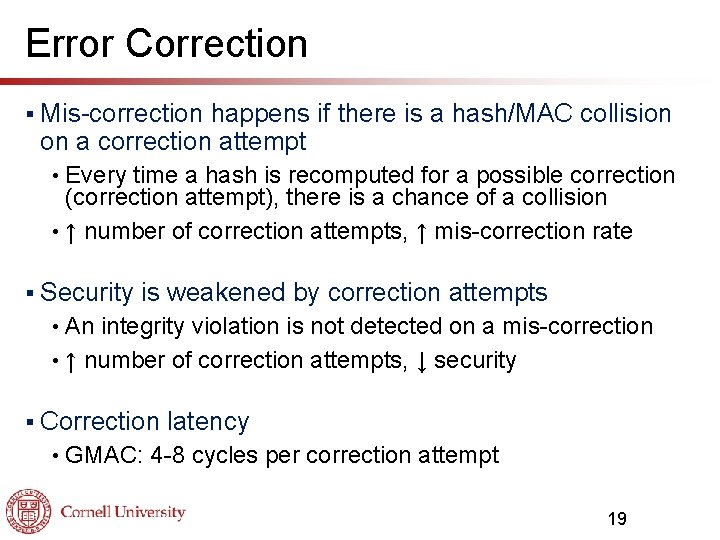 Error Correction

▪ Mis-correction happens if there is a hash/MAC collision on a correction attempt

• Every time a hash is recomputed for a possible correction (correction attempt), there is a chance of a collision

• ↑ number of correction attempts, ↑ mis-correction rate

▪ Security is weakened by correction attempts

• An integrity violation is not detected on a mis-correction

• ↑ number of correction attempts, ↓ security

▪ Correction latency

• GMAC: 4-8 cycles per correction attempt

Cornell University

19